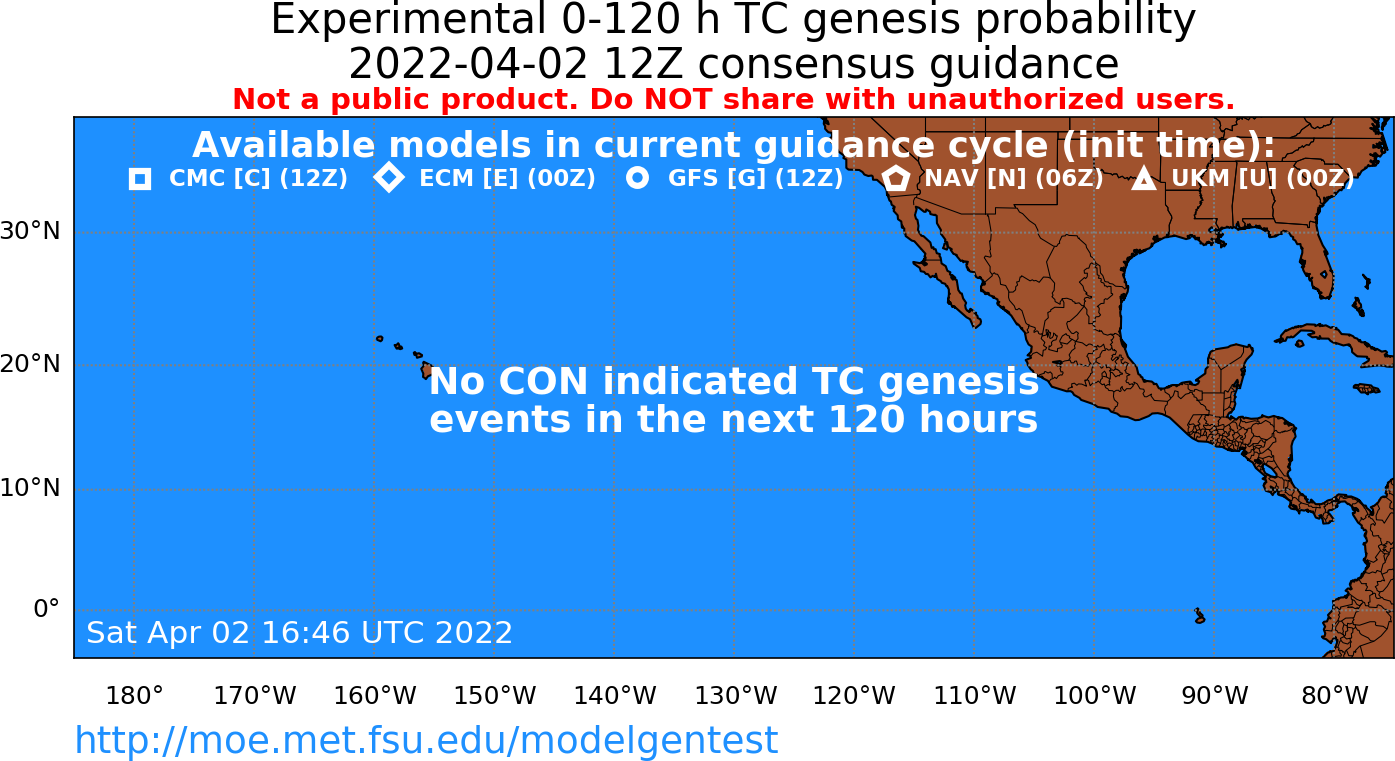 Experimental 0-120 h TC genesis probability
2022-04-02 12Z consensus guidance
Not a public product. Do NOT share with unauthorized users.

Available models in current guidance cycle (init time):
CMC [C] (12Z) ECM [E] (00Z) GFS [G] (12Z) NAV [N] (06Z) UKM [U] (00Z)

30°N
20°N
10°N
0°

No CON indicated TC genesis events in the next 120 hours

Sat Apr 02 16:46 UTC 2022

180° 170°W 160°W 150°W 140°W 130°W 120°W 110°W 100°W 90°W 80°W

http://moe.met.fsu.edu/modelgentest